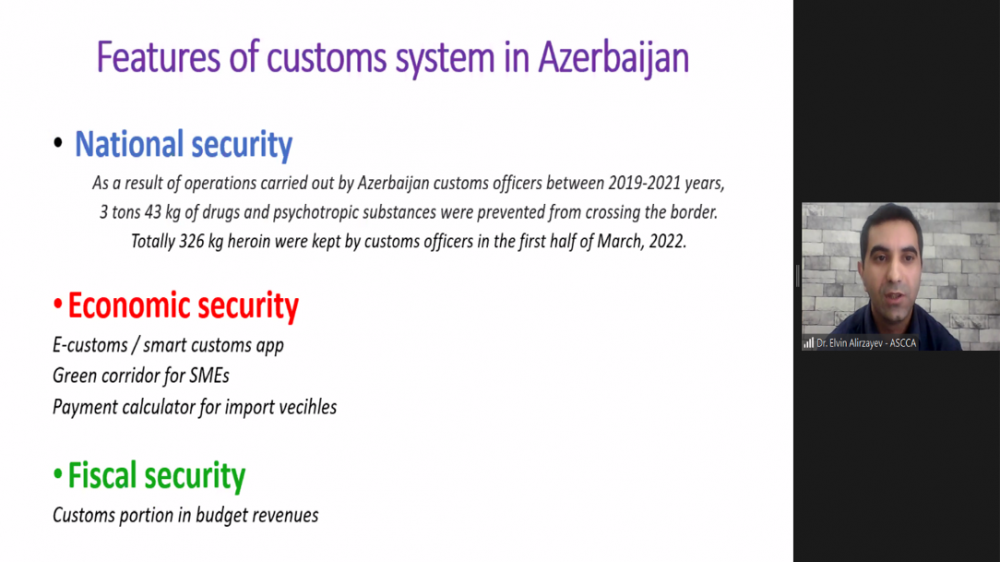 Features of customs system in Azerbaijan

• National security

As a result of operations carried out by Azerbaijan customs officers between 2019-2021 years, 3 tons 43 kg of drugs and psychotropic substances were prevented from crossing the border. Totally 326 kg heroin were kept by customs officers in the first half of March, 2022.

• Economic security

E-customs / smart customs app
Green corridor for SMEs
Payment calculator for import vecihles

• Fiscal security

Customs portion in budget revenues

Dr. Elvin Alirzayev - ASCCA